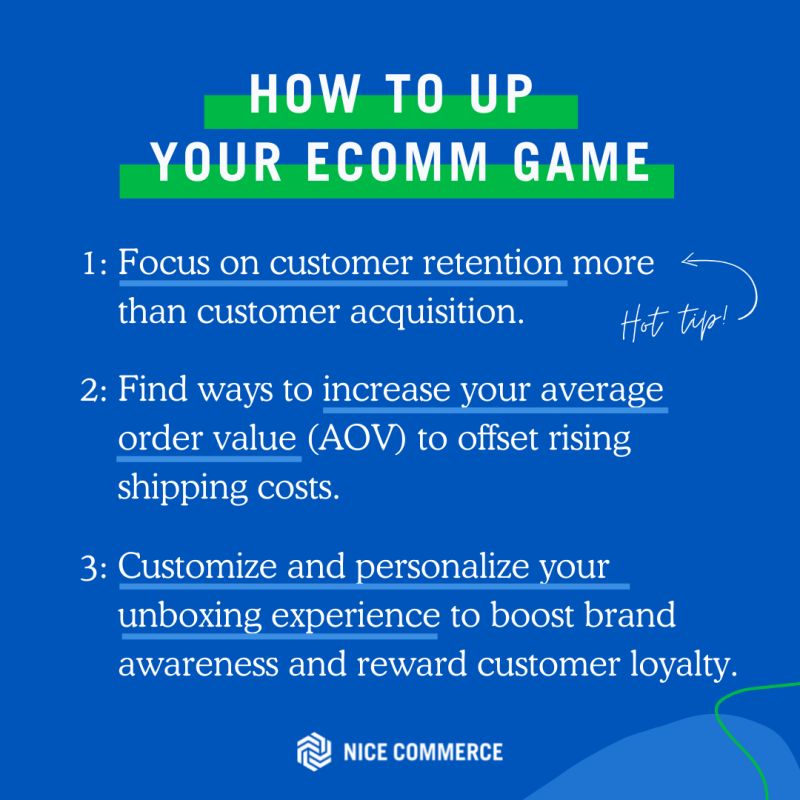 HOW TO UP YOUR ECOMM GAME

1: Focus on customer retention more than customer acquisition.

Hot tip!

2: Find ways to increase your average order value (AOV) to offset rising shipping costs.

3: Customize and personalize your unboxing experience to boost brand awareness and reward customer loyalty.

NICE COMMERCE